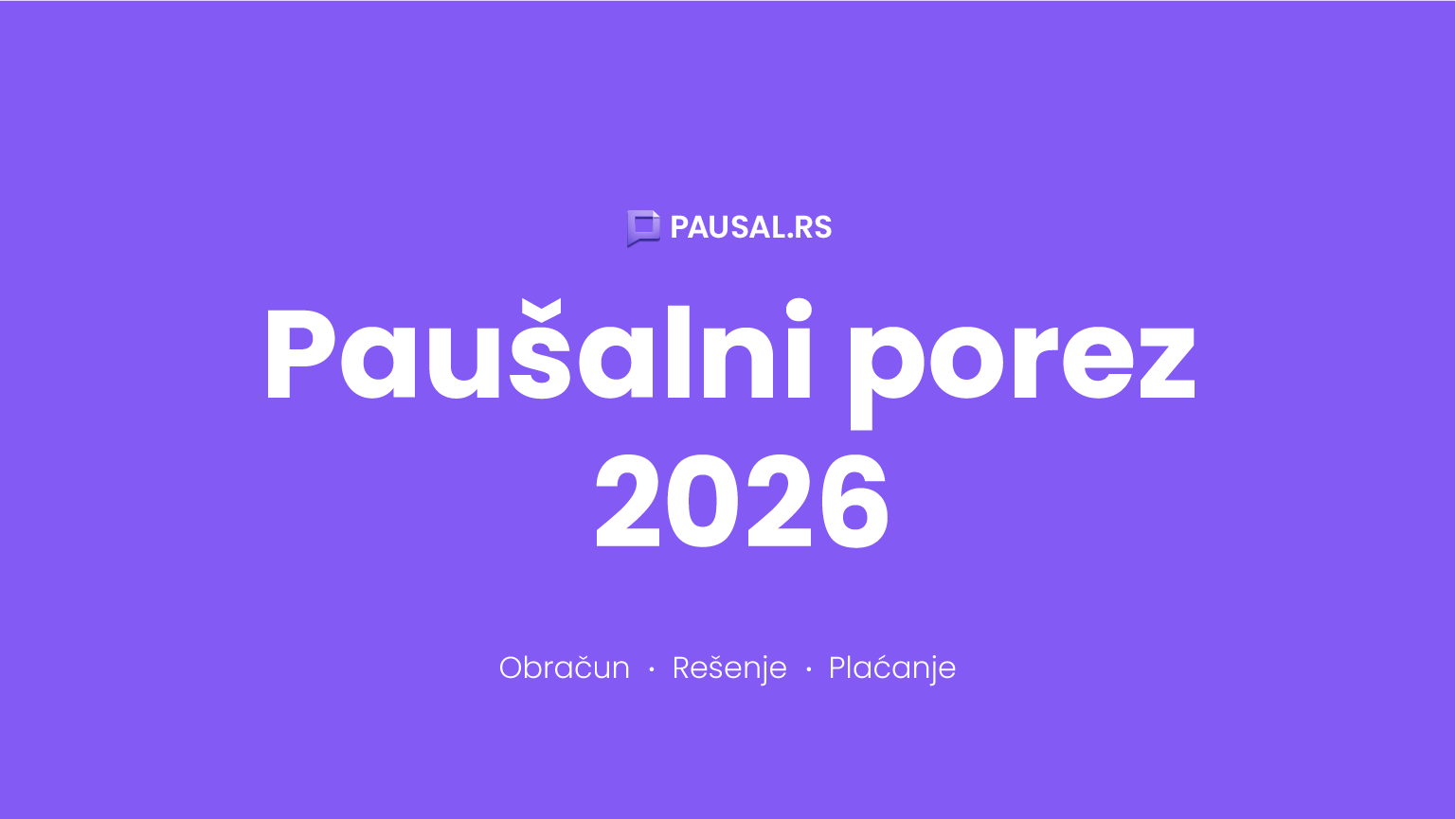 PAUSAL.RS

Paušalni porez 2026

Obračun · Rešenje · Plaćanje